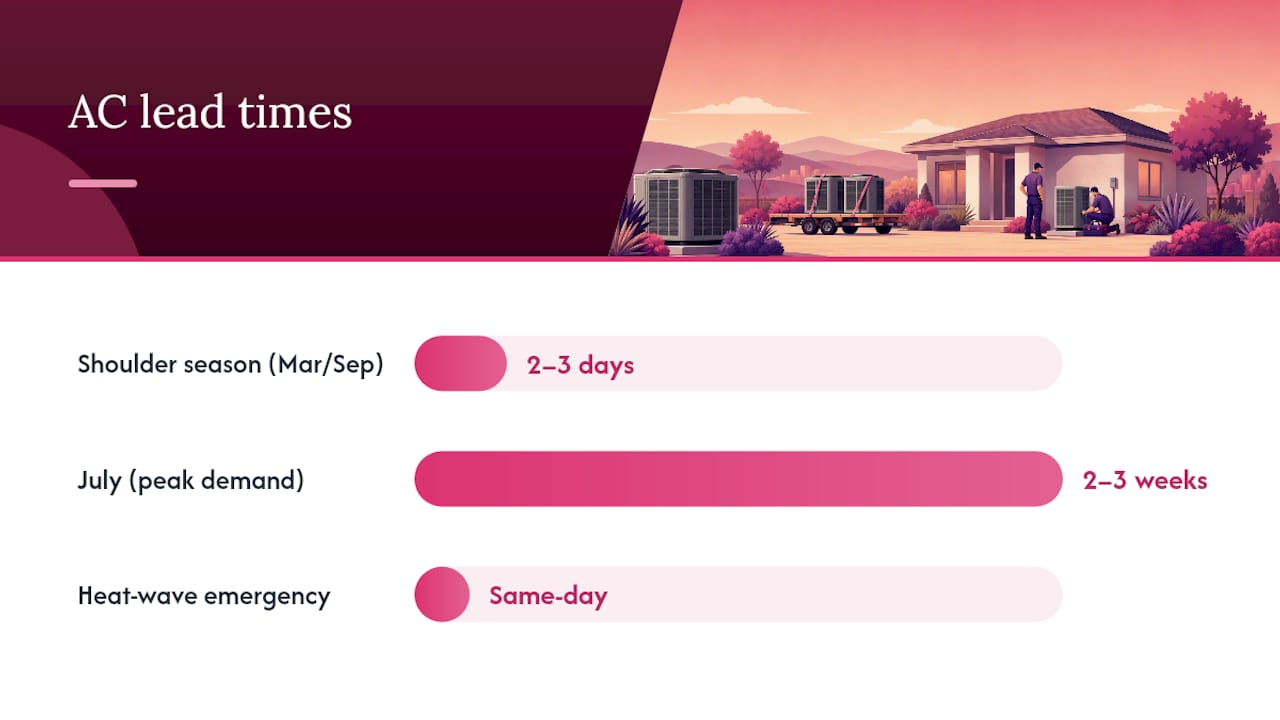 AC lead times

Shoulder season (Mar/Sep)
2–3 days

July (peak demand)
2–3 weeks

Heat-wave emergency
Same-day